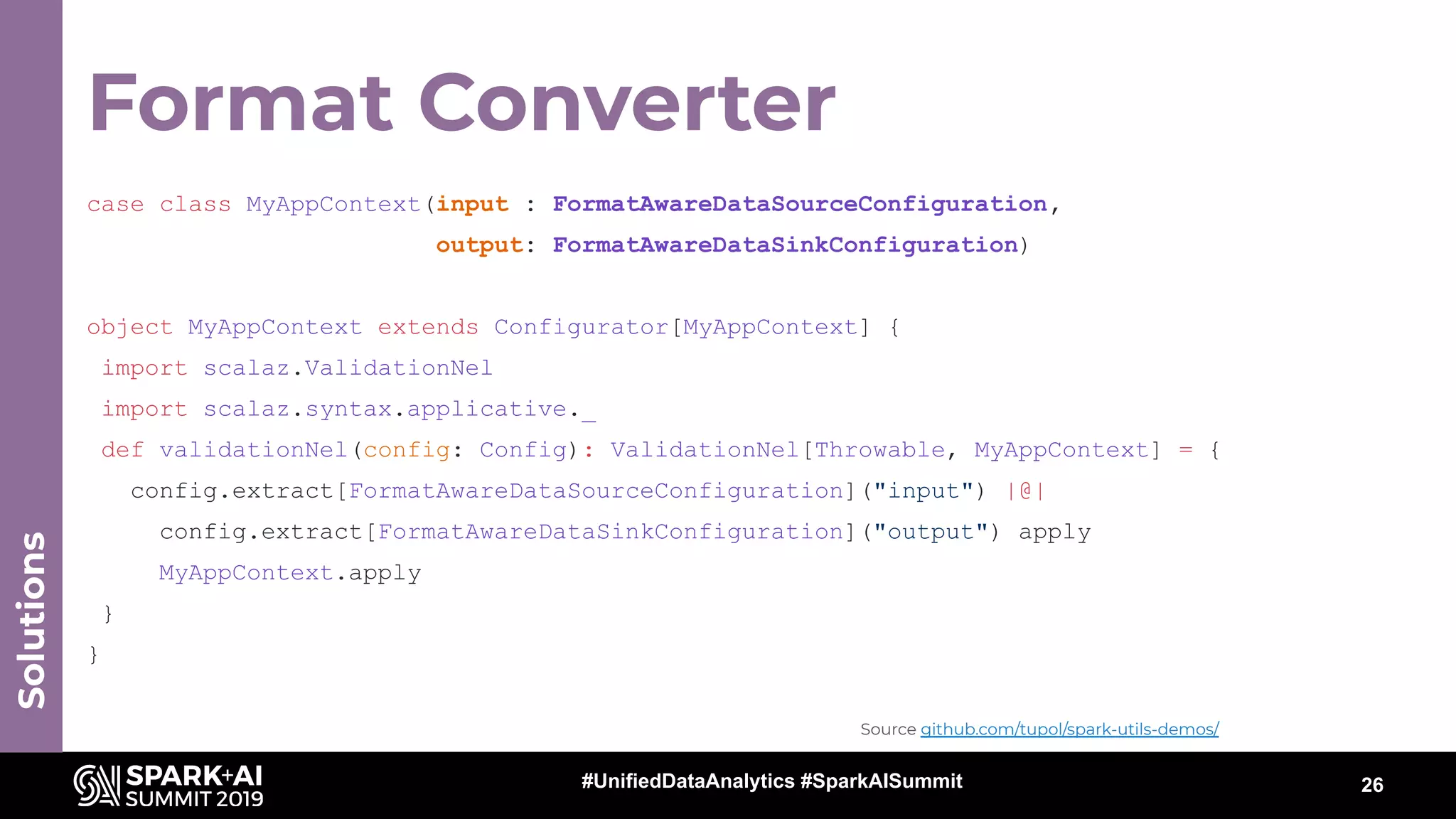 Solutions

Format Converter

case class MyAppContext(input : FormatAwareDataSourceConfiguration,
                        output: FormatAwareDataSinkConfiguration)

object MyAppContext extends Configurator[MyAppContext] {
 import scalaz.ValidationNel
 import scalaz.syntax.applicative._
 def validationNel(config: Config): ValidationNel[Throwable, MyAppContext] = {
   config.extract[FormatAwareDataSourceConfiguration]("input") |@|
     config.extract[FormatAwareDataSinkConfiguration]("output") apply
     MyAppContext.apply
 }
}

Source github.com/tupol/spark-utils-demos/

SPARK+AI SUMMIT 2019

#UnifiedDataAnalytics #SparkAISummit

26